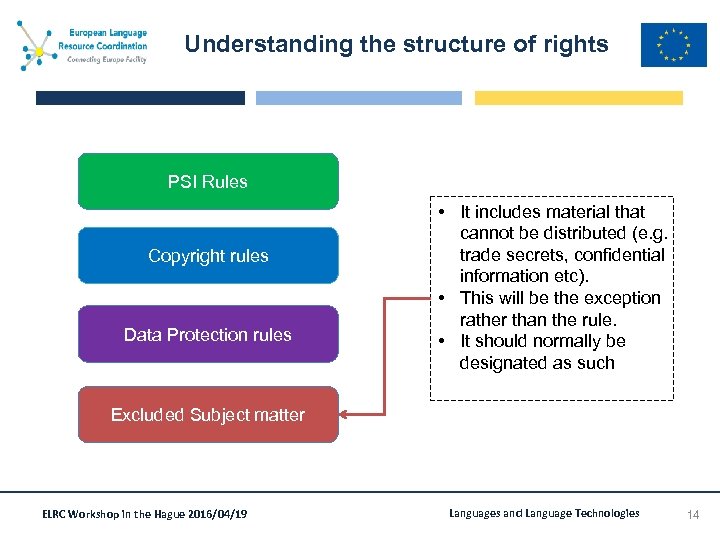 European Language Resource Coordination
Connecting Europe Facility

Understanding the structure of rights

PSI Rules

Copyright rules

Data Protection rules

Excluded Subject matter

• It includes material that cannot be distributed (e.g. trade secrets, confidential information etc).
• This will be the exception rather than the rule.
• It should normally be designated as such

ELRC Workshop in the Hague 2016/04/19

Languages and Language Technologies

14